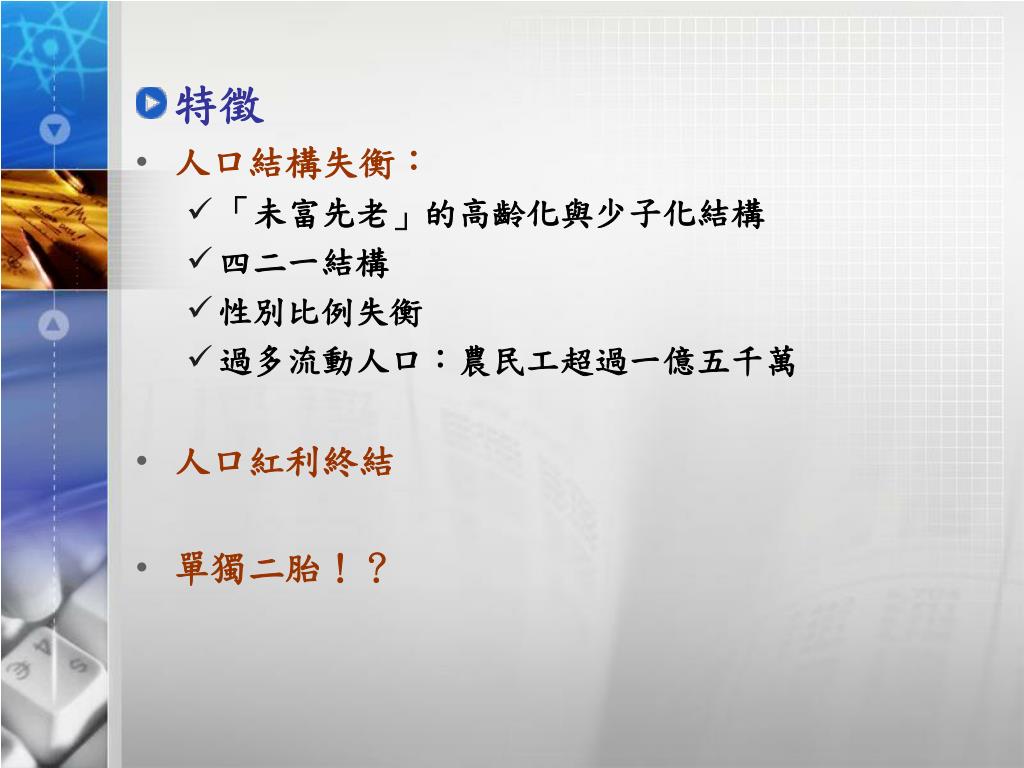 特徵

• 人口結構失衡：

✓「未富先老」的高齡化與少子化結構

✓四二一結構

✓性別比例失衡

✓過多流動人口：農民工超過一億五千萬

• 人口紅利終結

• 單獨二胎！？